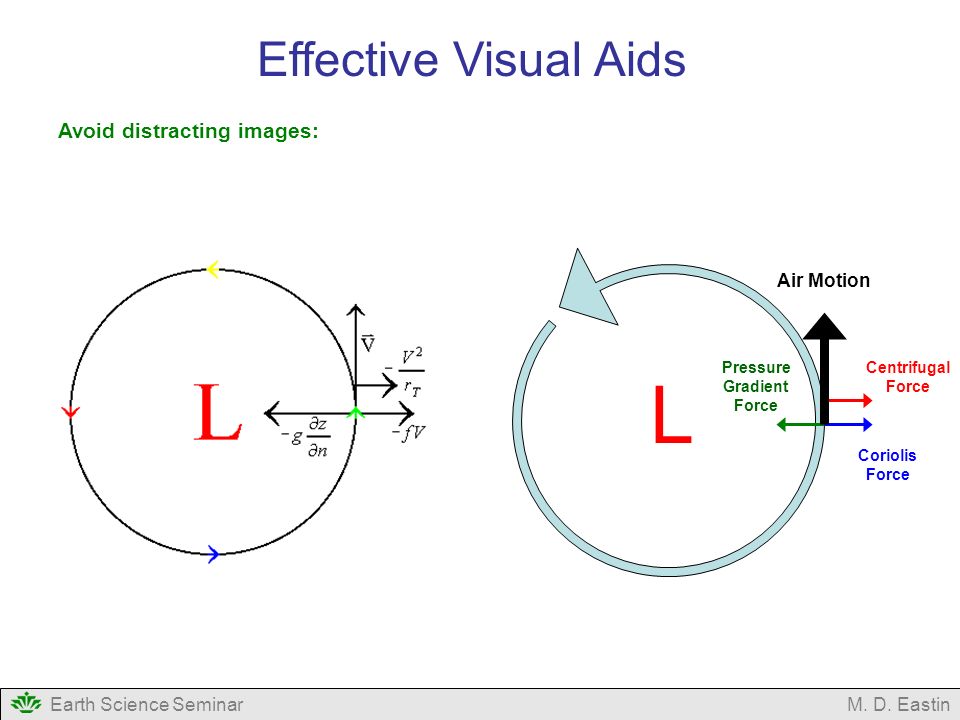 Effective Visual Aids

Avoid distracting images:

L

$\vec{V}$

$-\frac{V^2}{r_T}$

$-g\frac{\partial z}{\partial n}$

$-fV$

Air Motion

L

Pressure Gradient Force

Centrifugal Force

Coriolis Force

Earth Science Seminar

M. D. Eastin